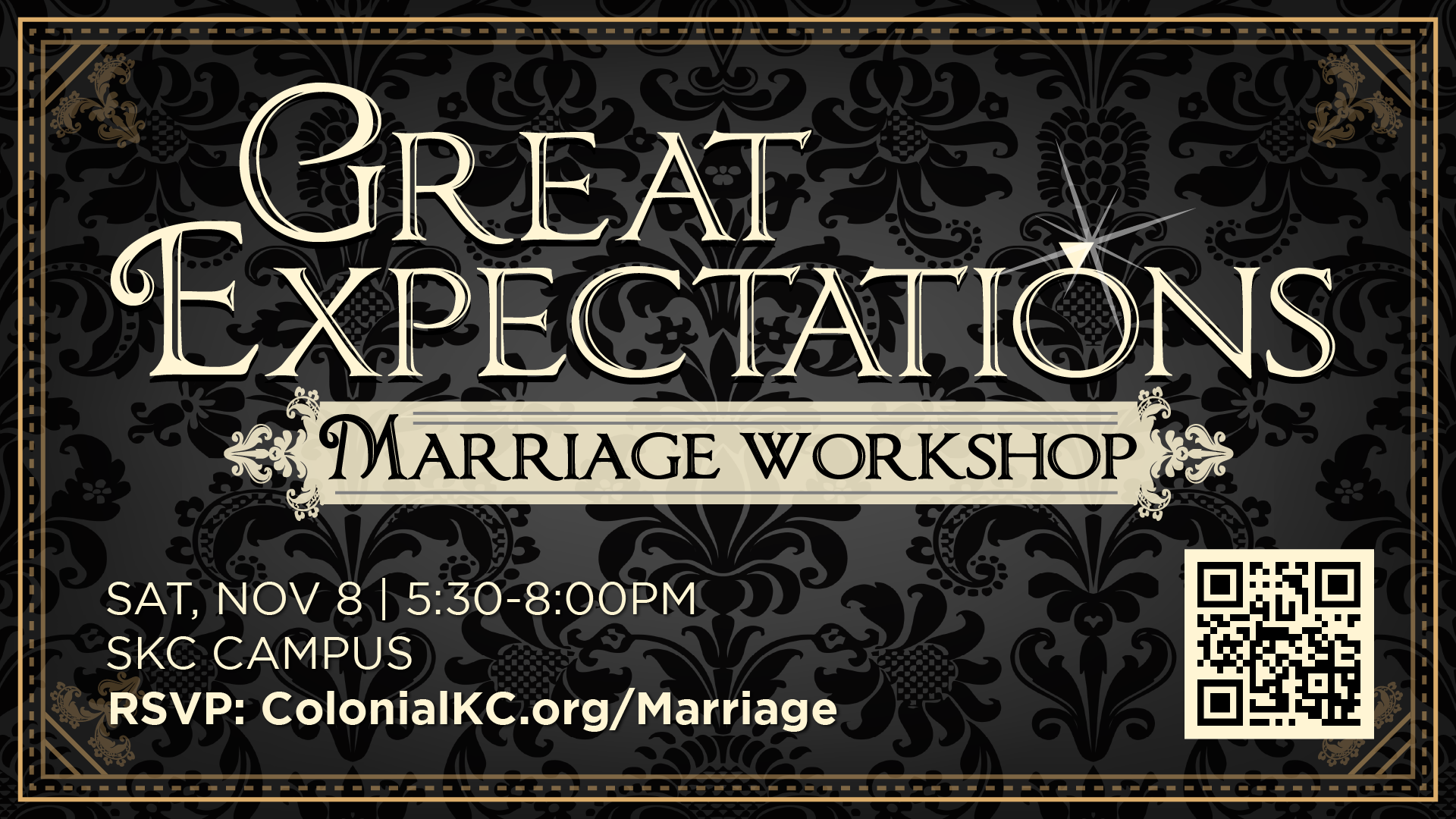 GREAT EXPECTATIONS

MARRIAGE WORKSHOP

SAT, NOV 8 | 5:30-8:00PM
SKC CAMPUS
RSVP: ColonialKC.org/Marriage